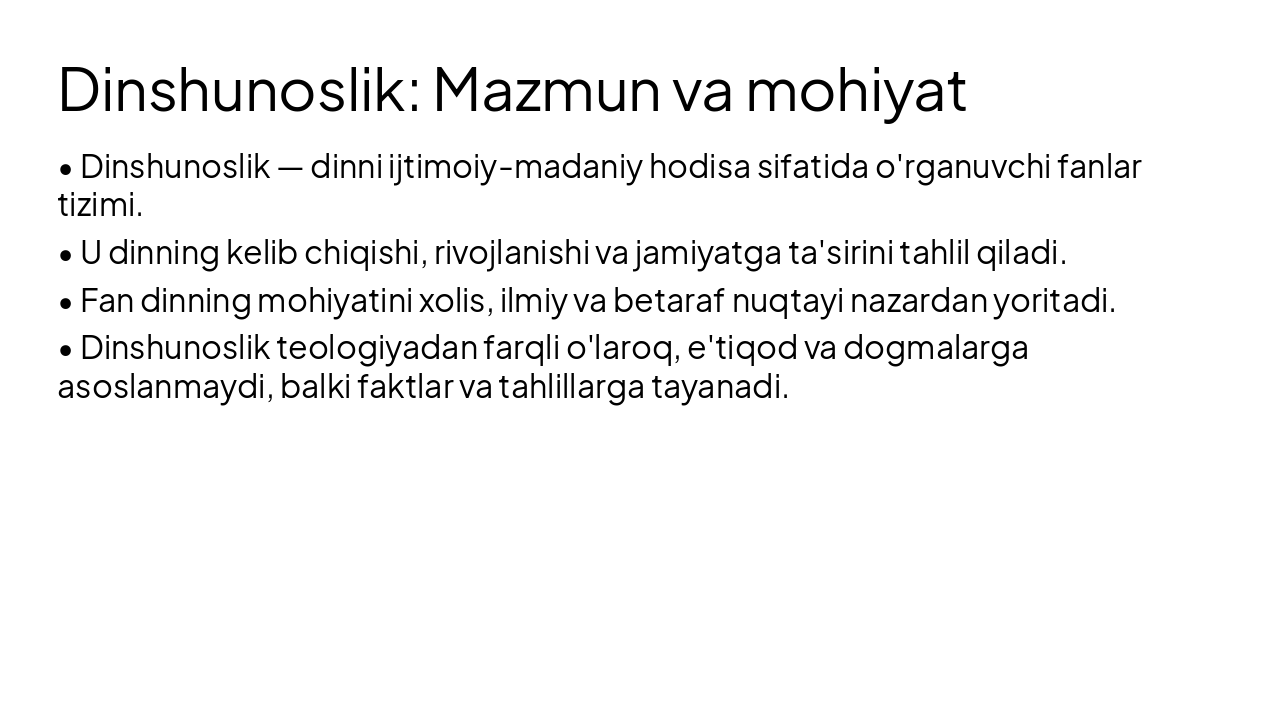 Dinshunoslik: Mazmun va mohiyat

• Dinshunoslik — dinni ijtimoiy-madaniy hodisa sifatida o'rganuvchi fanlar tizimi.

• U dinning kelib chiqishi, rivojlanishi va jamiyatga ta'sirini tahlil qiladi.

• Fan dinning mohiyatini xolis, ilmiy va betaraf nuqtayi nazardan yoritadi.

• Dinshunoslik teologiyadan farqli o'laroq, e'tiqod va dogmalarga asoslanmaydi, balki faktlar va tahlillarga tayanadi.